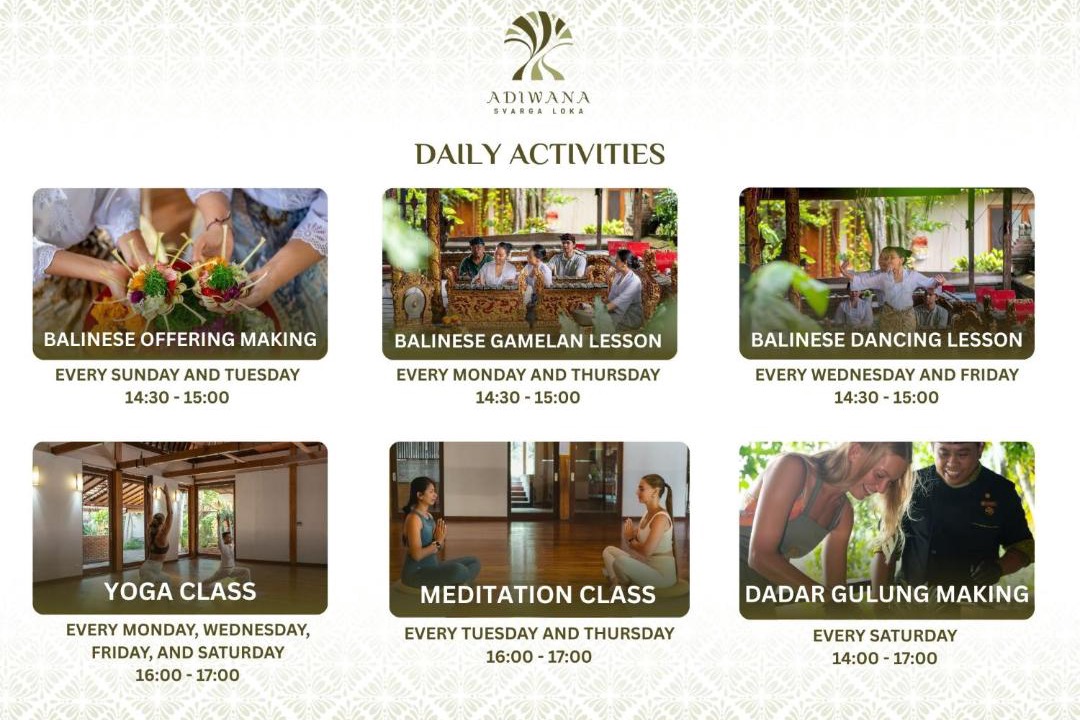 ADIWANA
SVARGA LOKA

DAILY ACTIVITIES

BALINESE OFFERING MAKING
EVERY SUNDAY AND TUESDAY
14:30 - 15:00

BALINESE GAMELAN LESSON
EVERY MONDAY AND THURSDAY
14:30 - 15:00

BALINESE DANCING LESSON
EVERY WEDNESDAY AND FRIDAY
14:30 - 15:00

YOGA CLASS
EVERY MONDAY, WEDNESDAY, FRIDAY, AND SATURDAY
16:00 - 17:00

MEDITATION CLASS
EVERY TUESDAY AND THURSDAY
16:00 - 17:00

DADAR GULUNG MAKING
EVERY SATURDAY
14:00 - 17:00